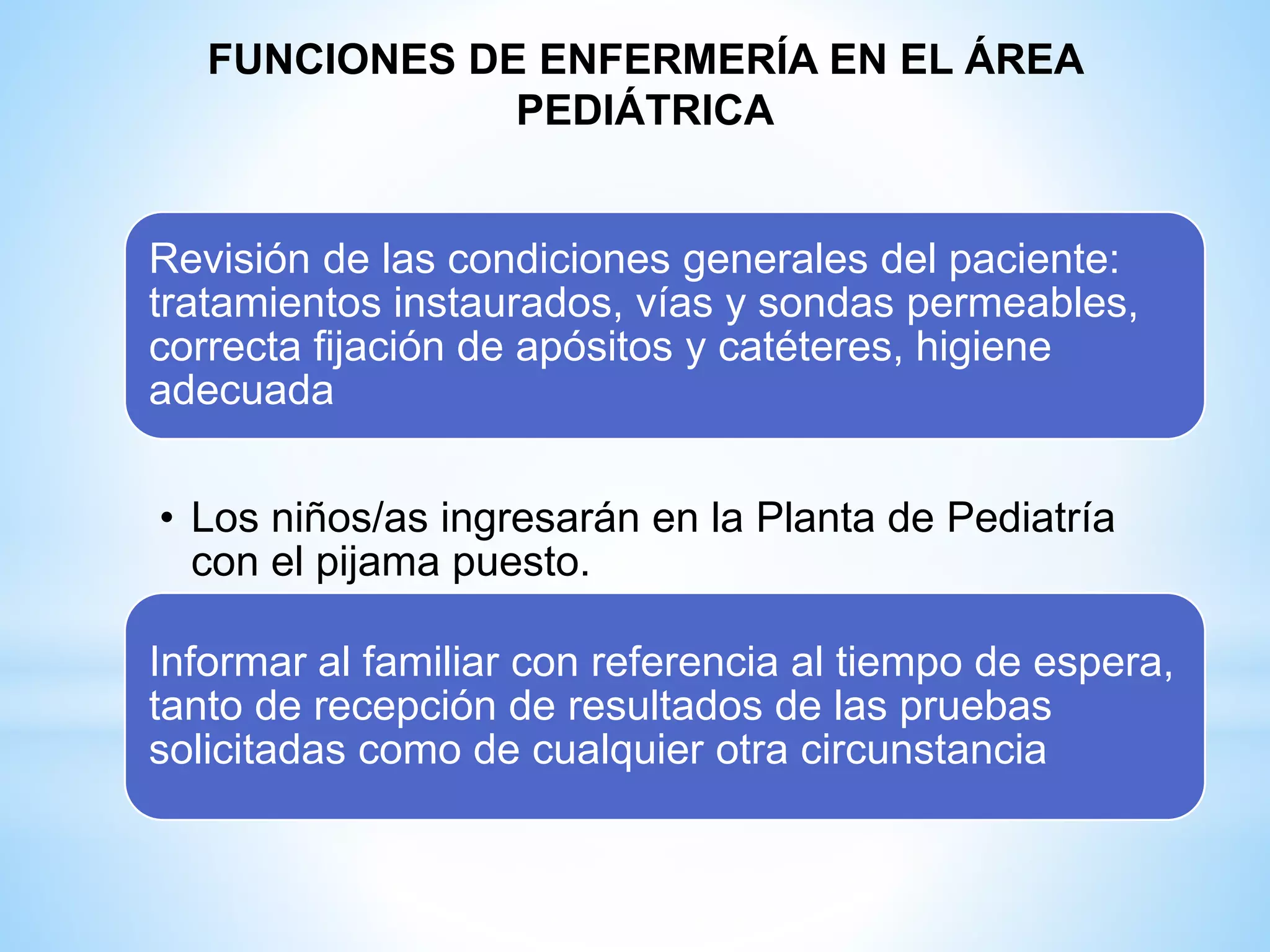 FUNCIONES DE ENFERMERÍA EN EL ÁREA PEDIÁTRICA

Revisión de las condiciones generales del paciente: tratamientos instaurados, vías y sondas permeables, correcta fijación de apósitos y catéteres, higiene adecuada

• Los niños/as ingresarán en la Planta de Pediatría con el pijama puesto.

Informar al familiar con referencia al tiempo de espera, tanto de recepción de resultados de las pruebas solicitadas como de cualquier otra circunstancia